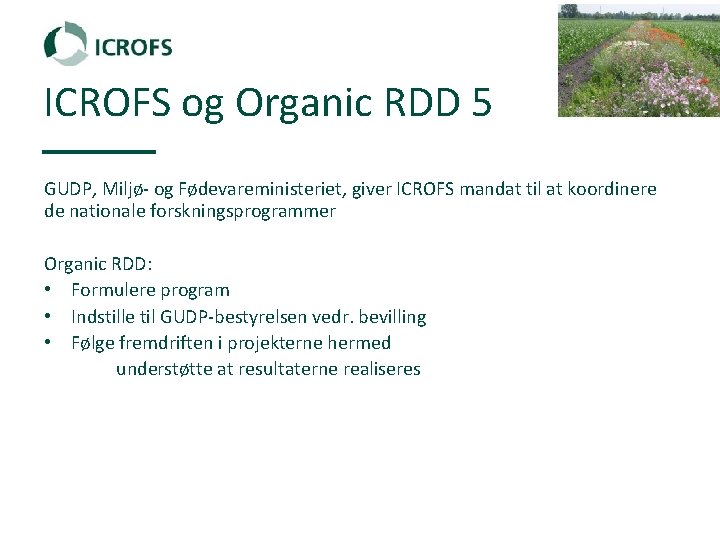 ICROFS

ICROFS og Organic RDD 5

GUDP, Miljø- og Fødevareministeriet, giver ICROFS mandat til at koordinere de nationale forskningsprogrammer

Organic RDD:
• Formulere program
• Indstille til GUDP-bestyrelsen vedr. bevilling
• Følge fremdriften i projekterne hermed
understøtte at resultaterne realiseres